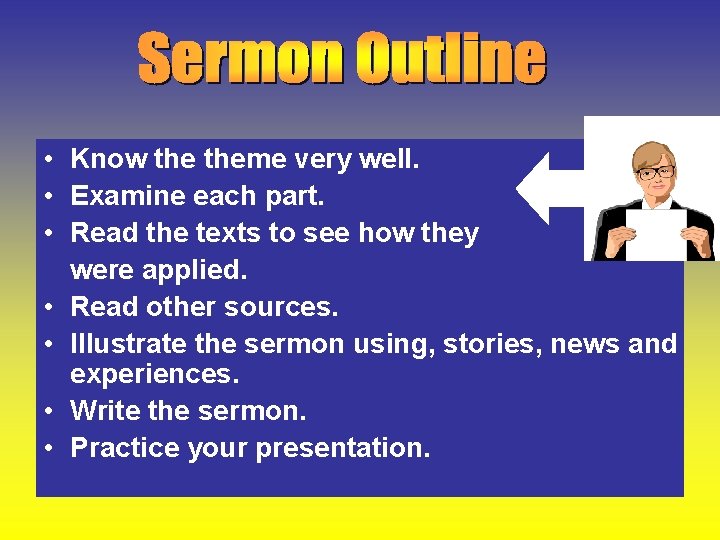 Sermon Outline

• Know the theme very well.
• Examine each part.
• Read the texts to see how they were applied.
• Read other sources.
• Illustrate the sermon using, stories, news and experiences.
• Write the sermon.
• Practice your presentation.